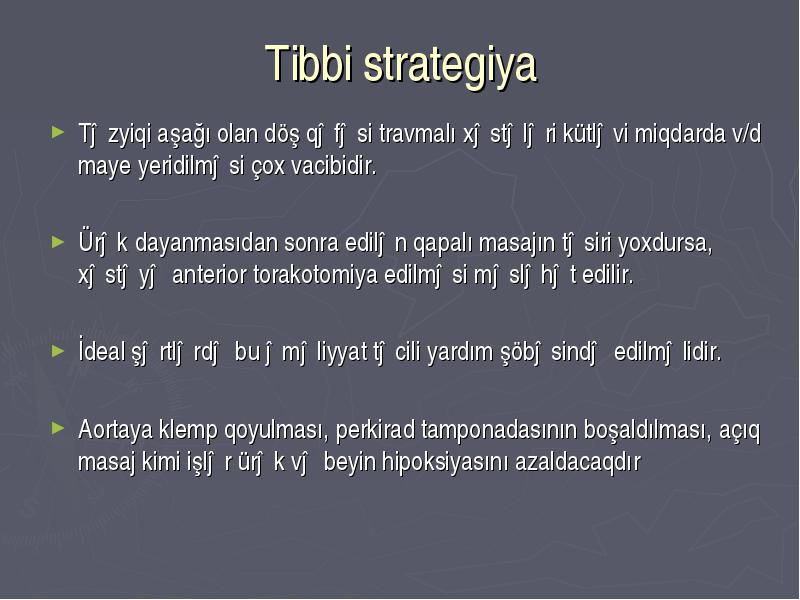 Tibbi strategiya

► Tĵ zyiqi aşağı olan döş qĵ fĵ si travmalı xĵ stĵ lĵ ri kütlĵ vi miqdarda v/d maye yeridilmĵ si çox vacibidir.

► Ürĵ k dayanmasıdan sonra edilĵ n qapalı masajın tĵ siri yoxdursa, xĵ stĵ yĵ anterior torakotomiya edilmĵ si mĵ slĵ hĵ t edilir.

► İdeal şĵ rtlĵ rdĵ bu ĵ mĵ liyyat tĵ cili yardım şöbĵ sindĵ edilmĵ lidir.

► Aortaya klemp qoyulması, perkirad tamponadasının boşaldılması, açıq masaj kimi işlĵ r ürĵ k vĵ beyin hipoksiyasını azaldacaqdır